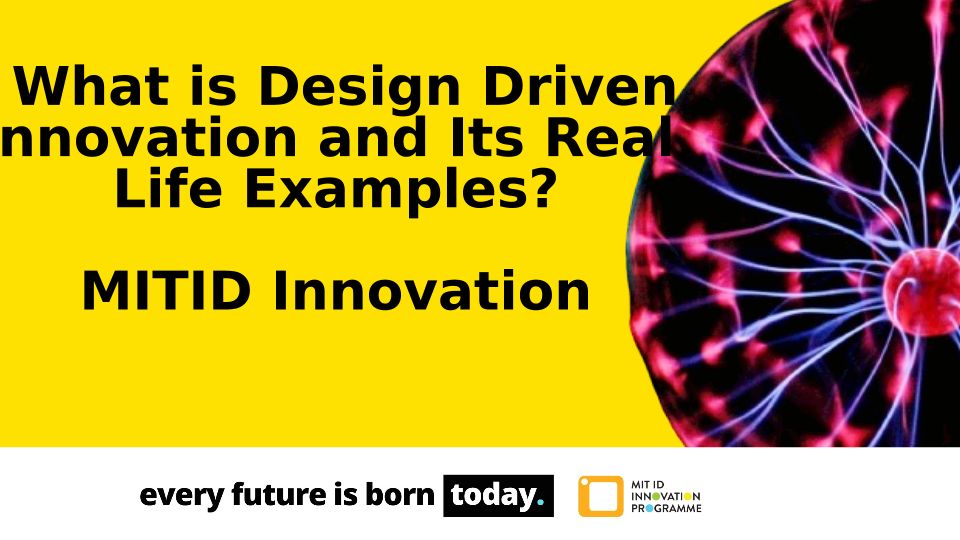 What is Design Driven nnovation and Its Real Life Examples?

MITID Innovation

every future is born today.

MIT ID INNOVATION PROGRAMME